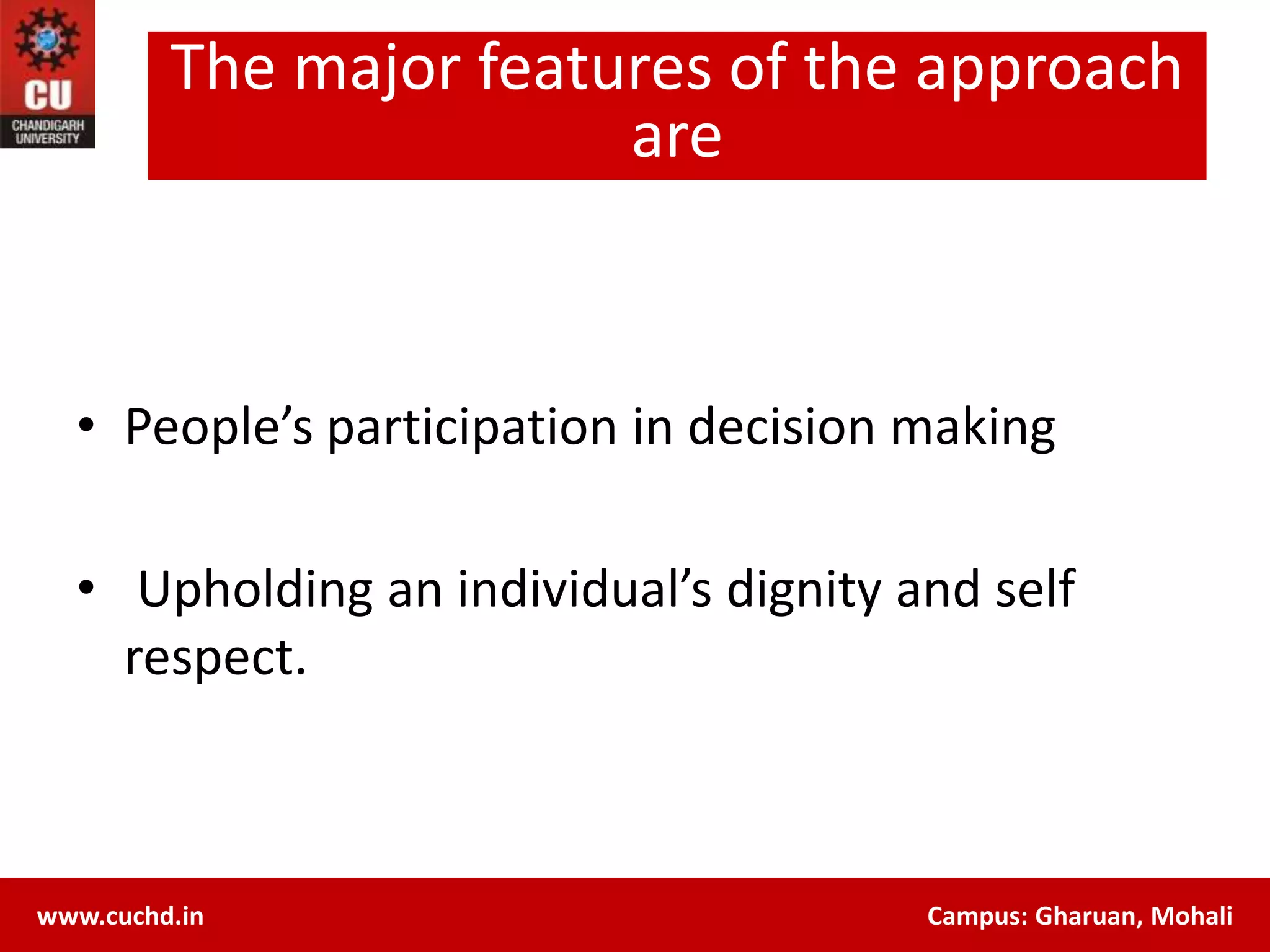 CU
CHANDIGARH UNIVERSITY

The major features of the approach are

• People’s participation in decision making

• Upholding an individual’s dignity and self respect.

www.cuchd.in

Campus: Gharuan, Mohali